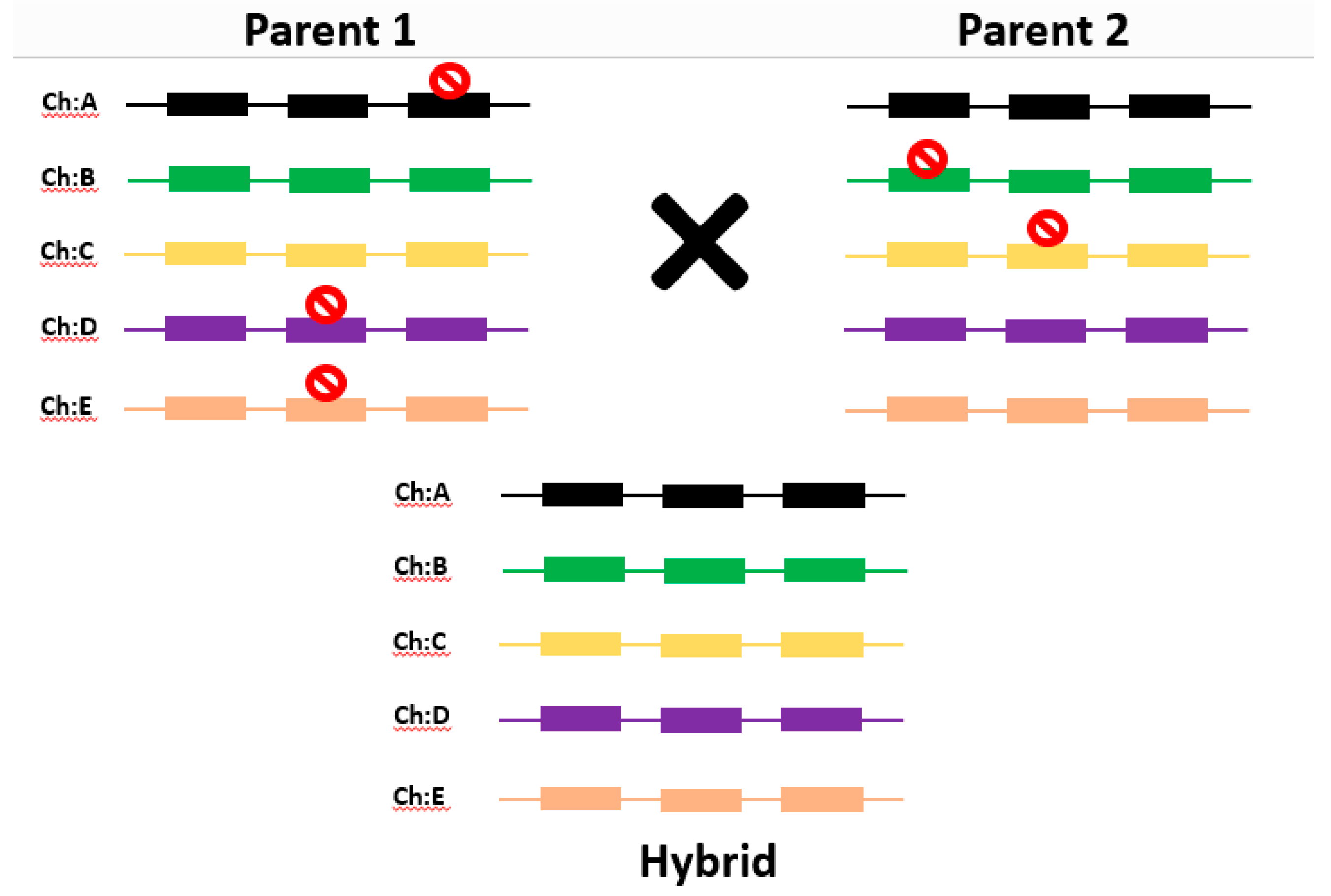 Parent 1

Parent 2

Ch:A

Ch:B

Ch:C

Ch:D

Ch:E

Ch:A

Ch:B

Ch:C

Ch:D

Ch:E

Hybrid